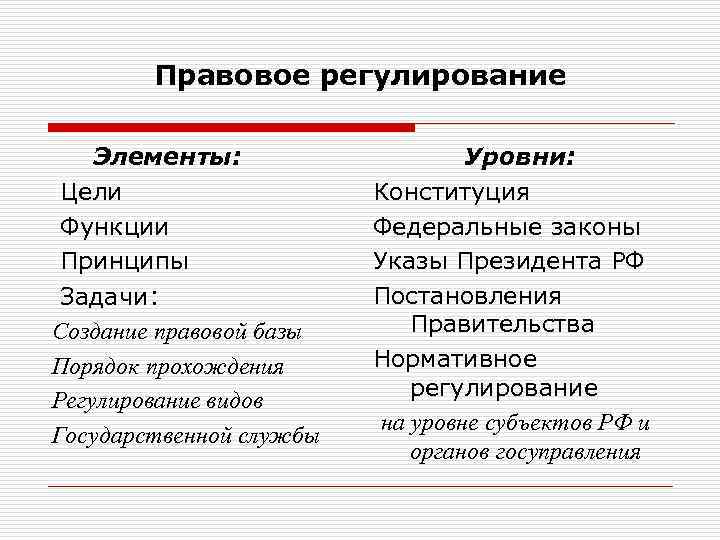 Правовое регулирование

Элементы:
Цели
Функции
Принципы
Задачи:
Создание правовой базы
Порядок прохождения
Регулирование видов
Государственной службы

Уровни:
Конституция
Федеральные законы
Указы Президента РФ
Постановления Правительства
Нормативное регулирование
на уровне субъектов РФ и органов госуправления